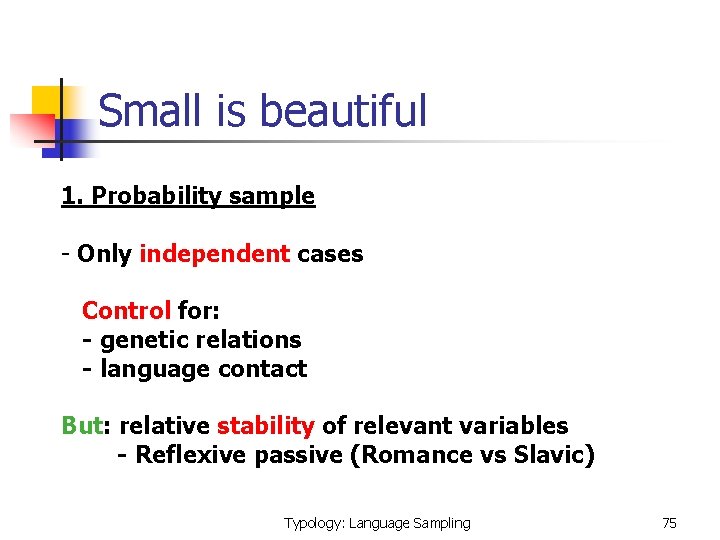 Small is beautiful

1. Probability sample

- Only independent cases

Control for:
- genetic relations
- language contact

But: relative stability of relevant variables
- Reflexive passive (Romance vs Slavic)

Typology: Language Sampling

75